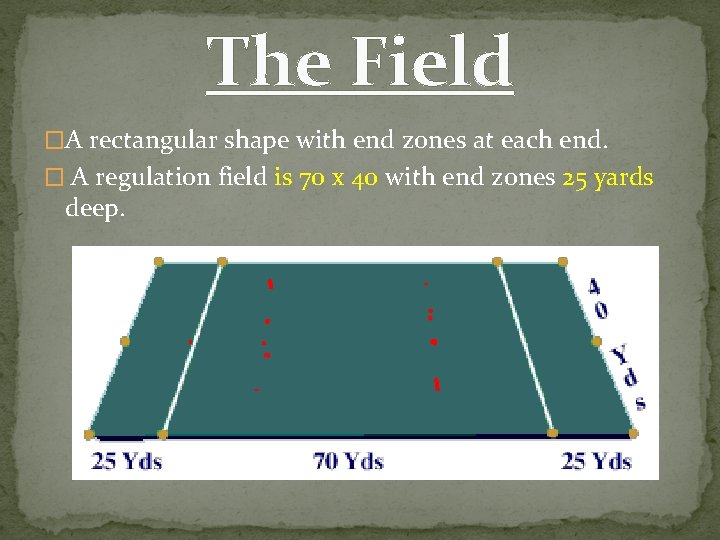 The Field

□A rectangular shape with end zones at each end.

□ A regulation field is 70 x 40 with end zones 25 yards deep.

40 Yds

25 Yds 70 Yds 25 Yds